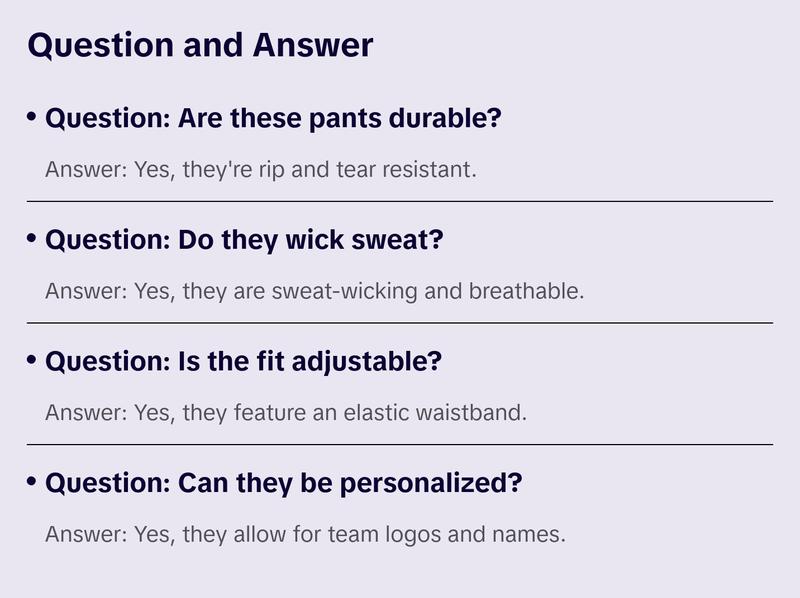 Question and Answer

• Question: Are these pants durable?

Answer: Yes, they're rip and tear resistant.

• Question: Do they wick sweat?

Answer: Yes, they are sweat-wicking and breathable.

• Question: Is the fit adjustable?

Answer: Yes, they feature an elastic waistband.

• Question: Can they be personalized?

Answer: Yes, they allow for team logos and names.